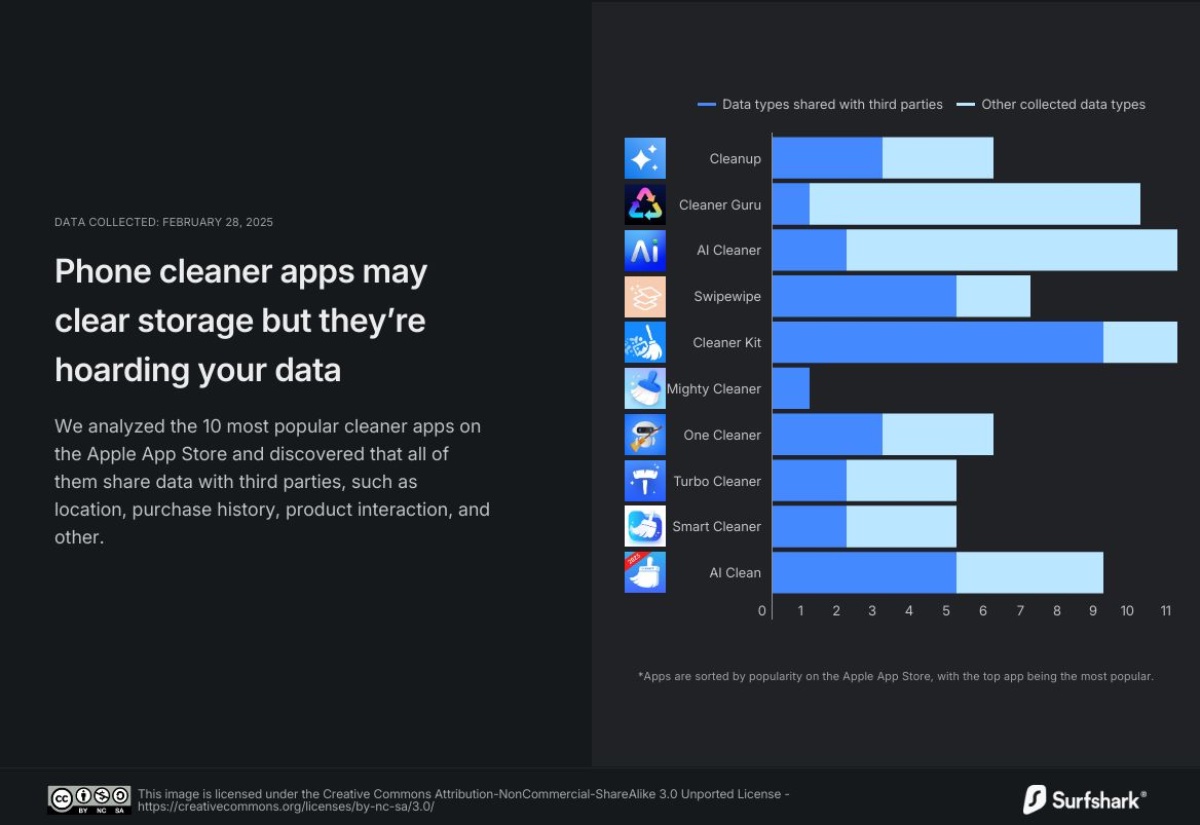 DATA COLLECTED: FEBRUARY 28, 2025

Phone cleaner apps may clear storage but they're hoarding your data

We analyzed the 10 most popular cleaner apps on the Apple App Store and discovered that all of them share data with third parties, such as location, purchase history, product interaction, and other.

Data types shared with third parties
Other collected data types

Cleanup
Cleaner Guru
AI Cleaner
Swipewipe
Cleaner Kit
Mighty Cleaner
One Cleaner
Turbo Cleaner
Smart Cleaner
AI Clean

0 1 2 3 4 5 6 7 8 9 10 11

*Apps are sorted by popularity on the Apple App Store, with the top app being the most popular.

BY NC SA

This image is licensed under the Creative Commons Attribution-NonCommercial-ShareAlike 3.0 Unported License - https://creativecommons.org/licenses/by-nc-sa/3.0/

Surfshark®